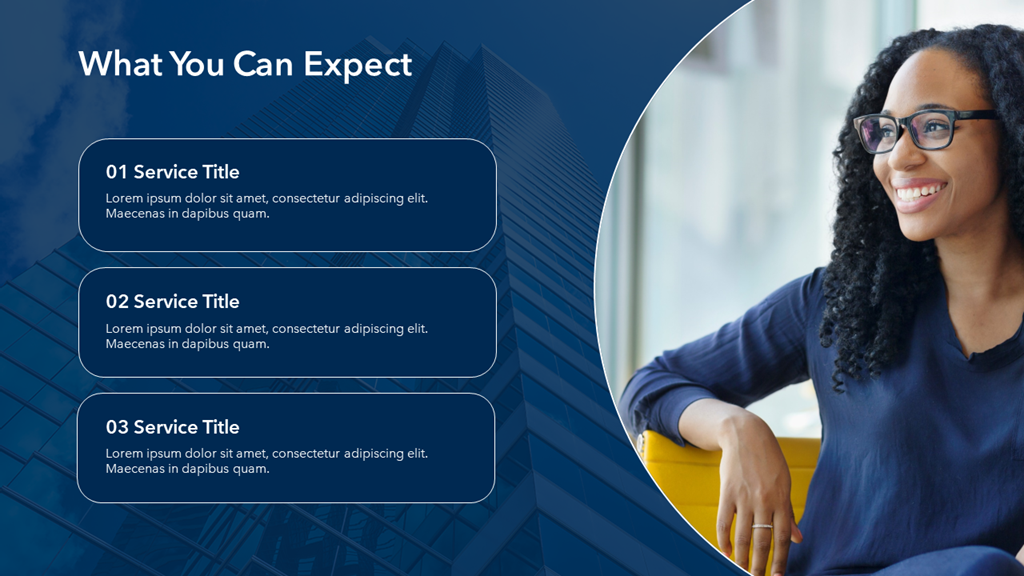 What You Can Expect

01 Service Title
Lorem ipsum dolor sit amet, consectetur adipiscing elit. Maecenas in dapibus quam.

02 Service Title
Lorem ipsum dolor sit amet, consectetur adipiscing elit. Maecenas in dapibus quam.

03 Service Title
Lorem ipsum dolor sit amet, consectetur adipiscing elit. Maecenas in dapibus quam.